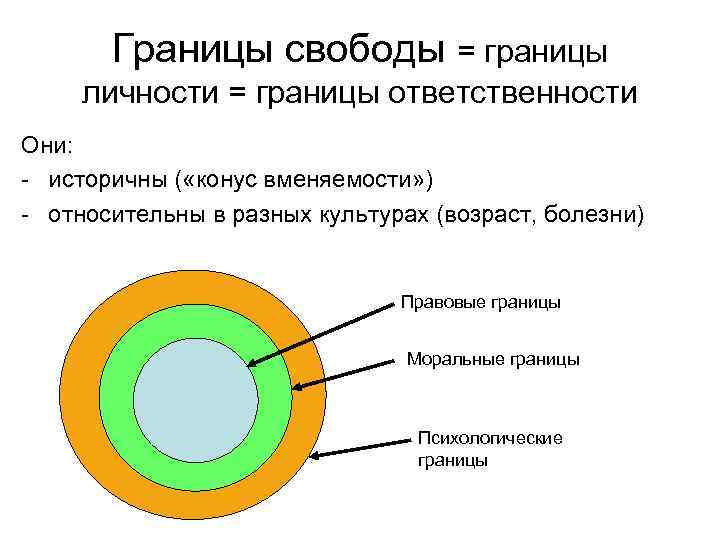 Границы свободы = границы личности = границы ответственности

Они:
- историчны («конус вменяемости»)
- относительны в разных культурах (возраст, болезни)

Правовые границы

Моральные границы

Психологические границы